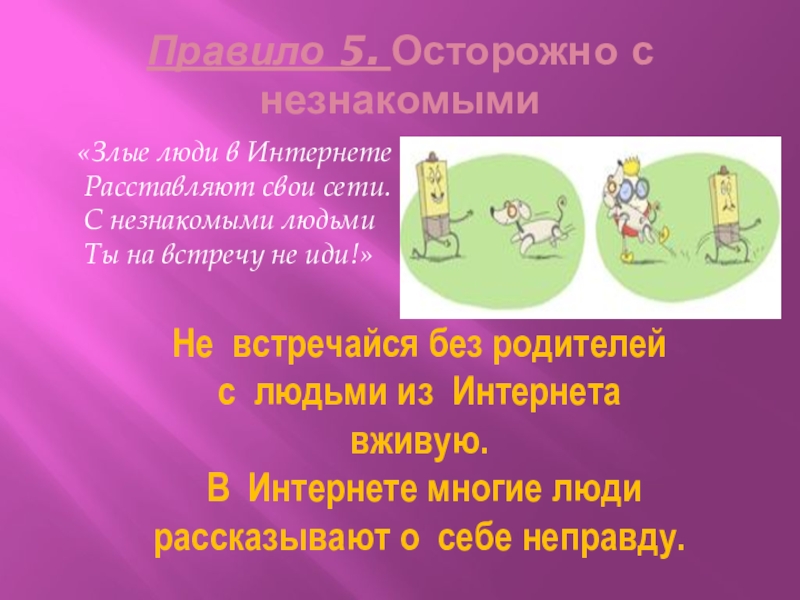 Правило 5. Осторожно с незнакомыми

«Злые люди в Интернете
Расставляют свои сети.
С незнакомыми людьми
Ты на встречу не иди!»

Не встречайся без родителей с людьми из Интернета вживую.
В Интернете многие люди рассказывают о себе неправду.